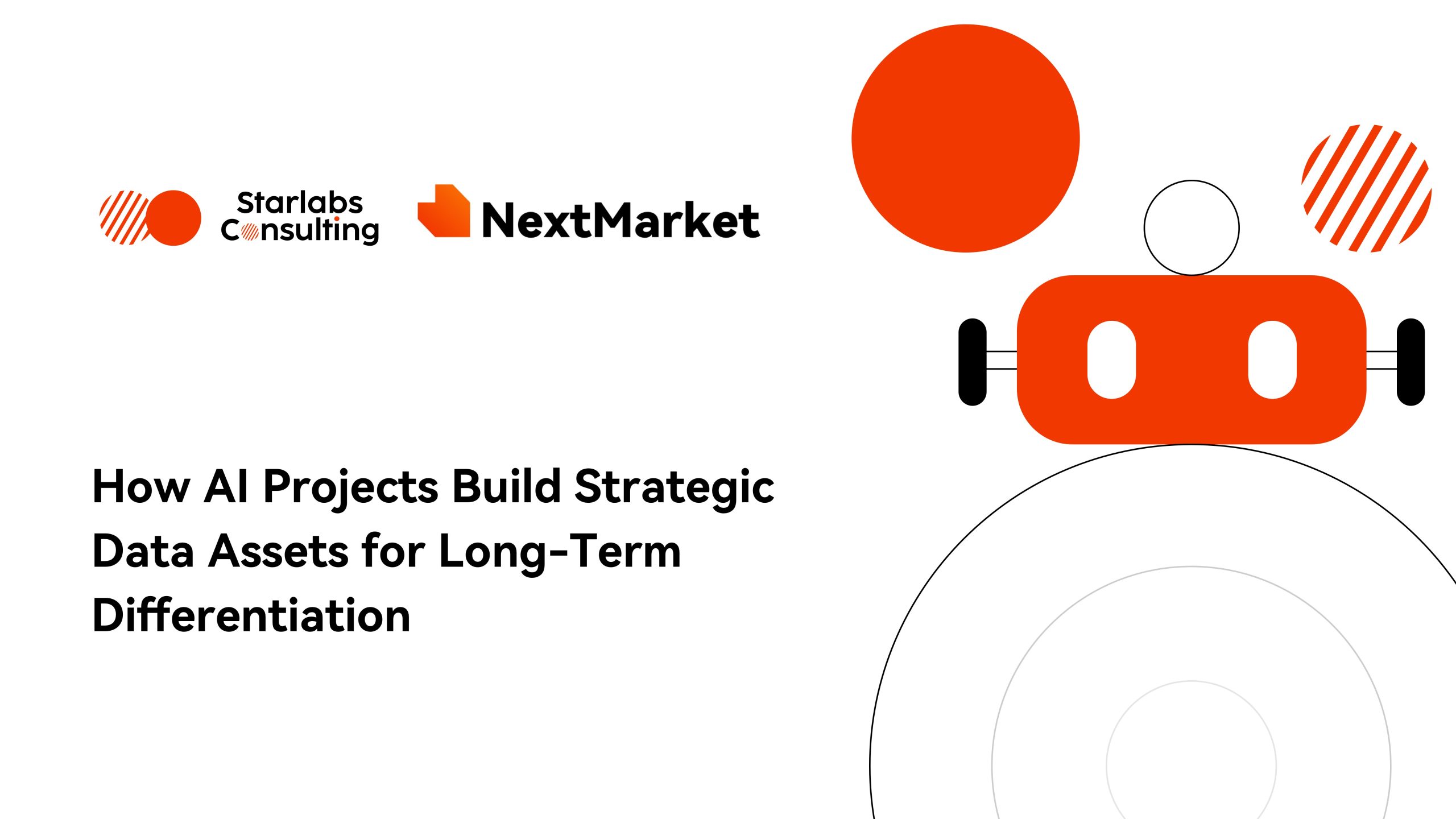 Starlabs Consulting

NextMarket

How AI Projects Build Strategic Data Assets for Long-Term Differentiation